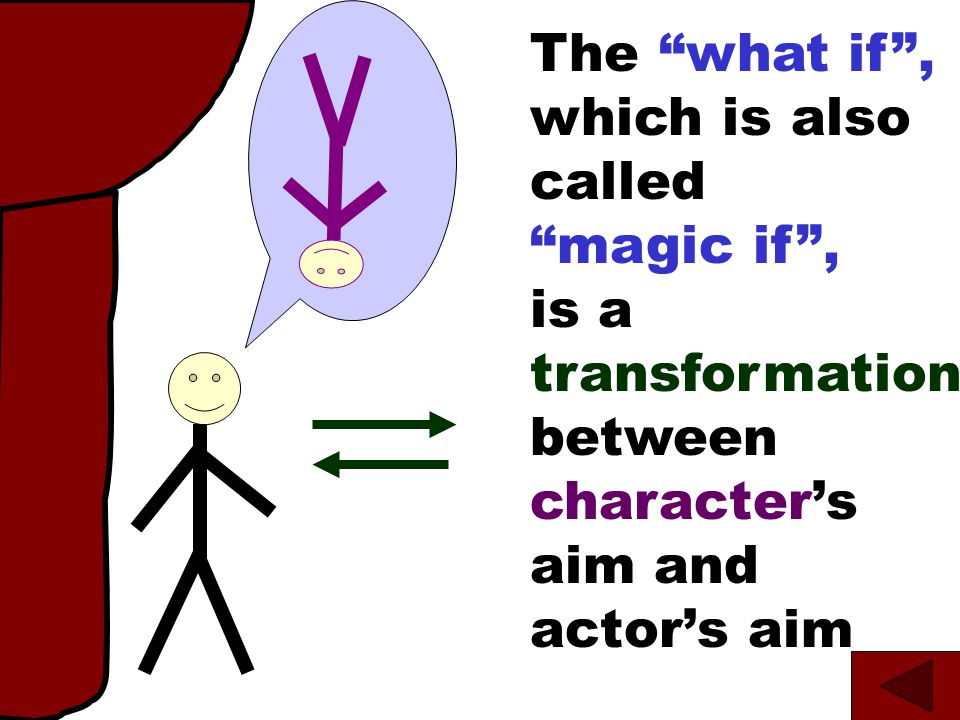 The “what if”, which is also called “magic if”, is a transformation between character’s aim and actor’s aim